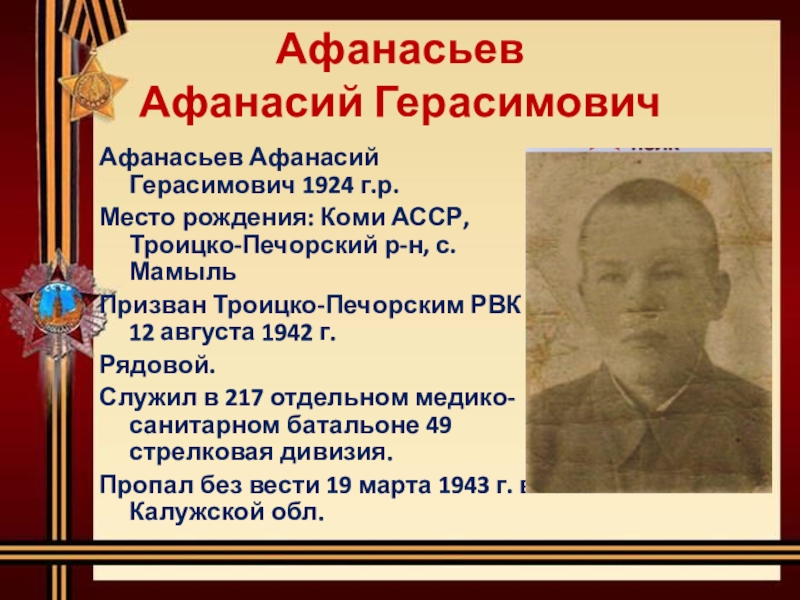 Афанасьев Афанасий Герасимович

Афанасьев Афанасий Герасимович 1924 г.р.

Место рождения: Коми АССР, Троицко-Печорский р-н, с. Мамыль

Призван Троицко-Печорским РВК 12 августа 1942 г.

Рядовой.

Служил в 217 отдельном медико-санитарном батальоне 49 стрелковая дивизия.

Пропал без вести 19 марта 1943 г. в Калужской обл.